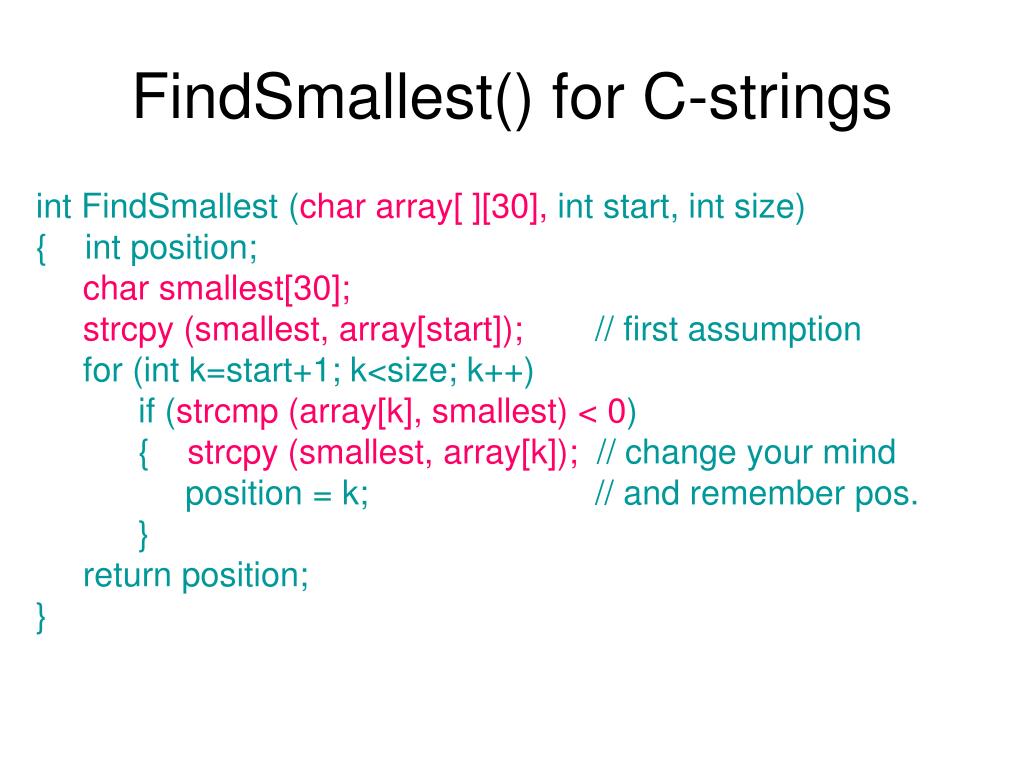 FindSmallest() for C-strings

int FindSmallest (char array[ ][30], int start, int size)
{ int position;
char smallest[30];
strcpy (smallest, array[start]); // first assumption
for (int k=start+1; k<size; k++)
if (strcmp (array[k], smallest) < 0)
{ strcpy (smallest, array[k]); // change your mind
position = k; // and remember pos.
}
return position;
}